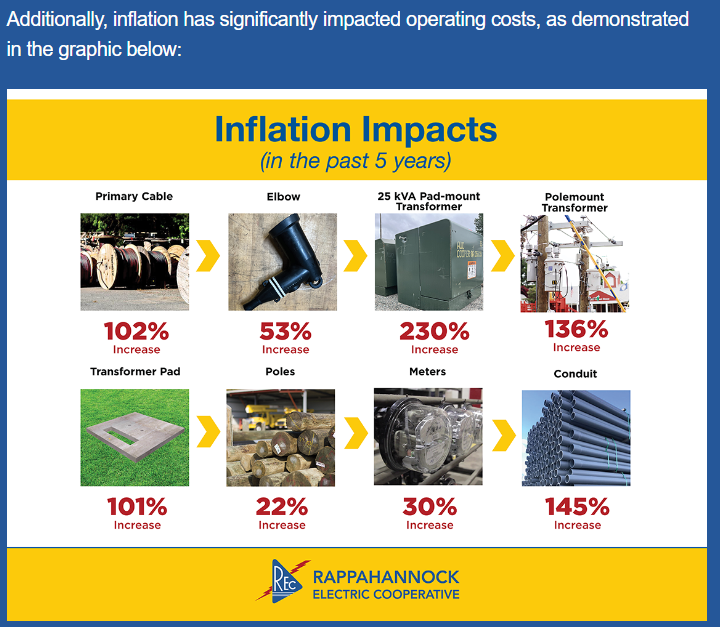 Additionally, inflation has significantly impacted operating costs, as demonstrated in the graphic below:

Inflation Impacts
(in the past 5 years)

Primary Cable
102%
Increase

Elbow
53%
Increase

25 kVA Pad-mount Transformer
230%
Increase

Polemount Transformer
136%
Increase

Transformer Pad
101%
Increase

Poles
22%
Increase

Meters
30%
Increase

Conduit
145%
Increase

REC
RAPPAHANNOCK
ELECTRIC COOPERATIVE